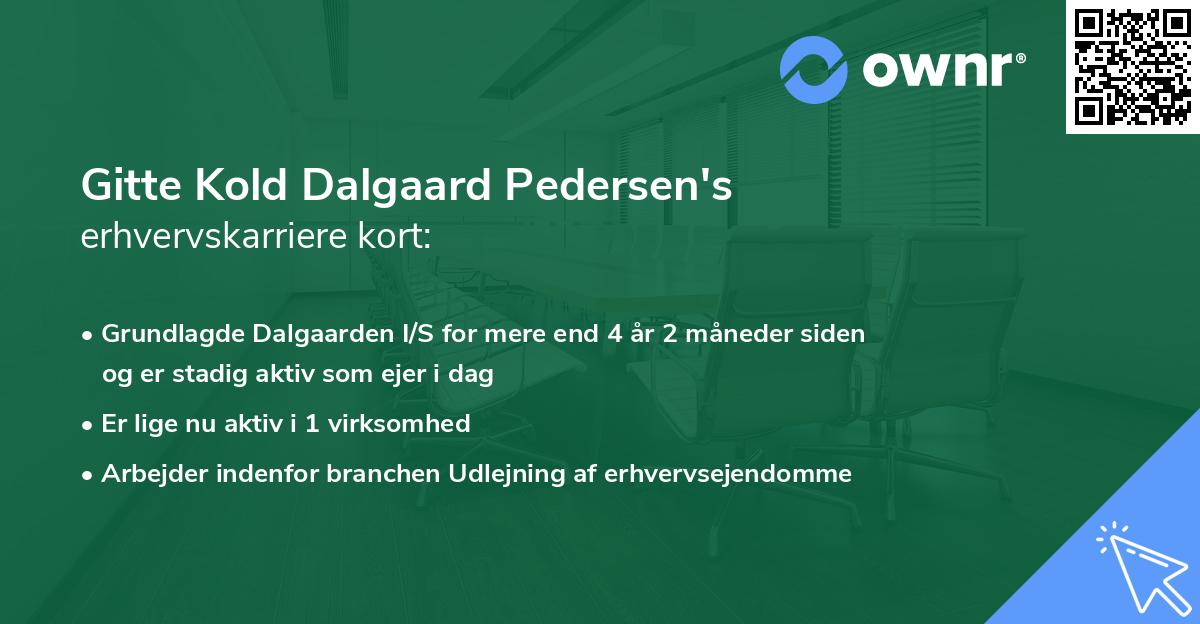 ownr®

Gitte Kold Dalgaard Pedersen's
erhvervskarriere kort:

• Grundlagde Dalgaarden I/S for mere end 4 år 2 måneder siden og er stadig aktiv som ejer i dag
• Er lige nu aktiv i 1 virksomhed
• Arbejder indenfor branchen Udlejning af erhvervsejendomme